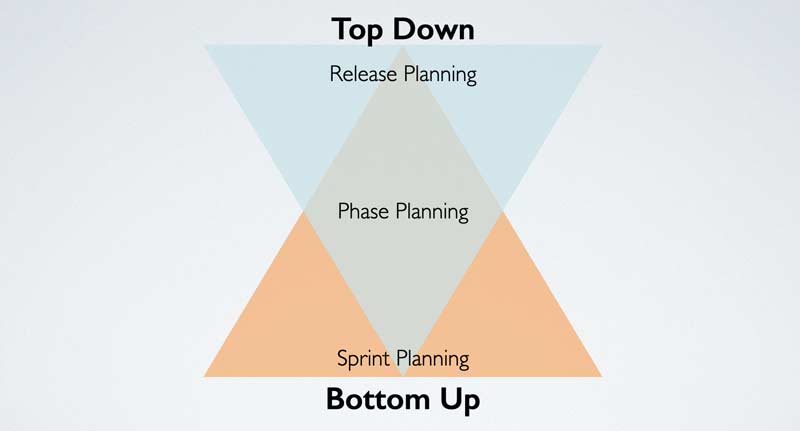 Top Down

Release Planning

Phase Planning

Sprint Planning

Bottom Up